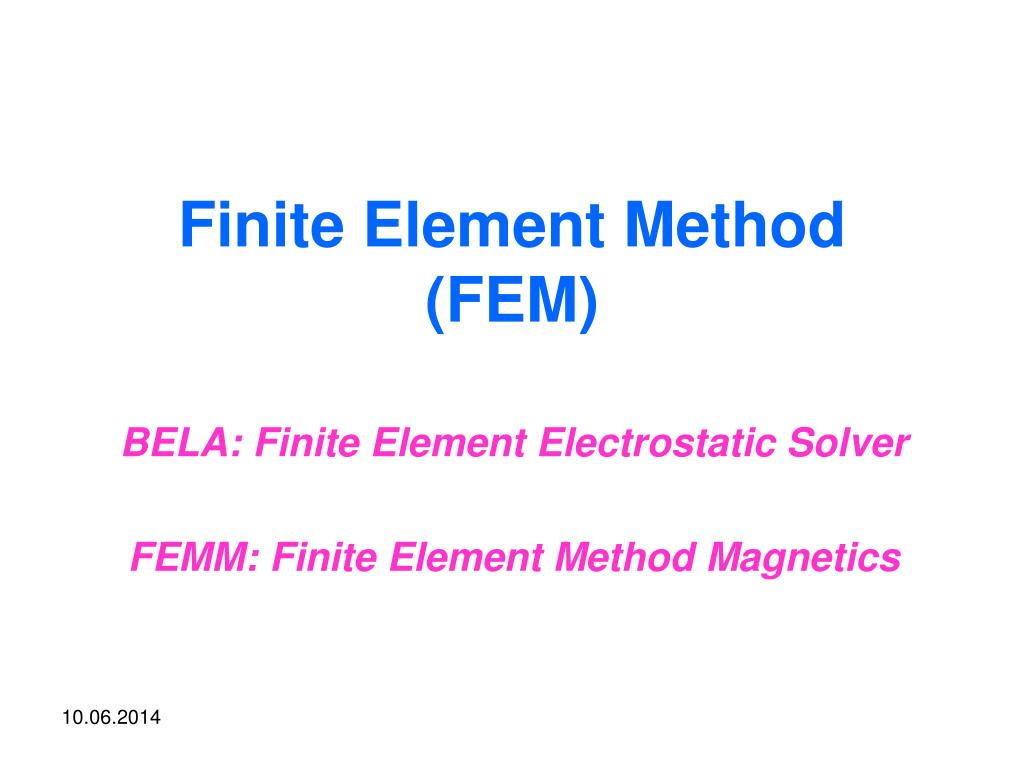 Finite Element Method
(FEM)

BELA: Finite Element Electrostatic Solver

FEMM: Finite Element Method Magnetics

10.06.2014